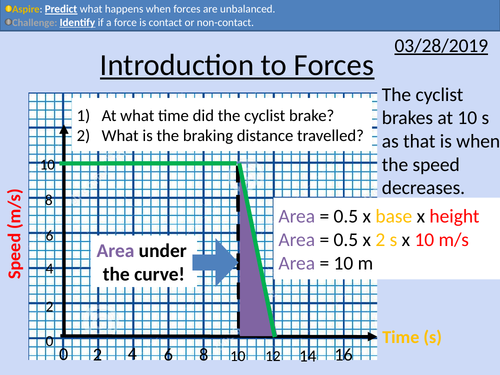 Aspire: Predict what happens when forces are unbalanced.
Challenge: Identify if a force is contact or non-contact.

03/28/2019

Introduction to Forces

1) At what time did the cyclist brake?
2) What is the braking distance travelled?

The cyclist brakes at 10 s as that is when the speed decreases.

Area = 0.5 x base x height
Area = 0.5 x 2 s x 10 m/s
Area = 10 m

Area under the curve!

Speed (m/s)

10
8
6
4
2
0

0 2 4 6 8 10 12 14 16

Time (s)